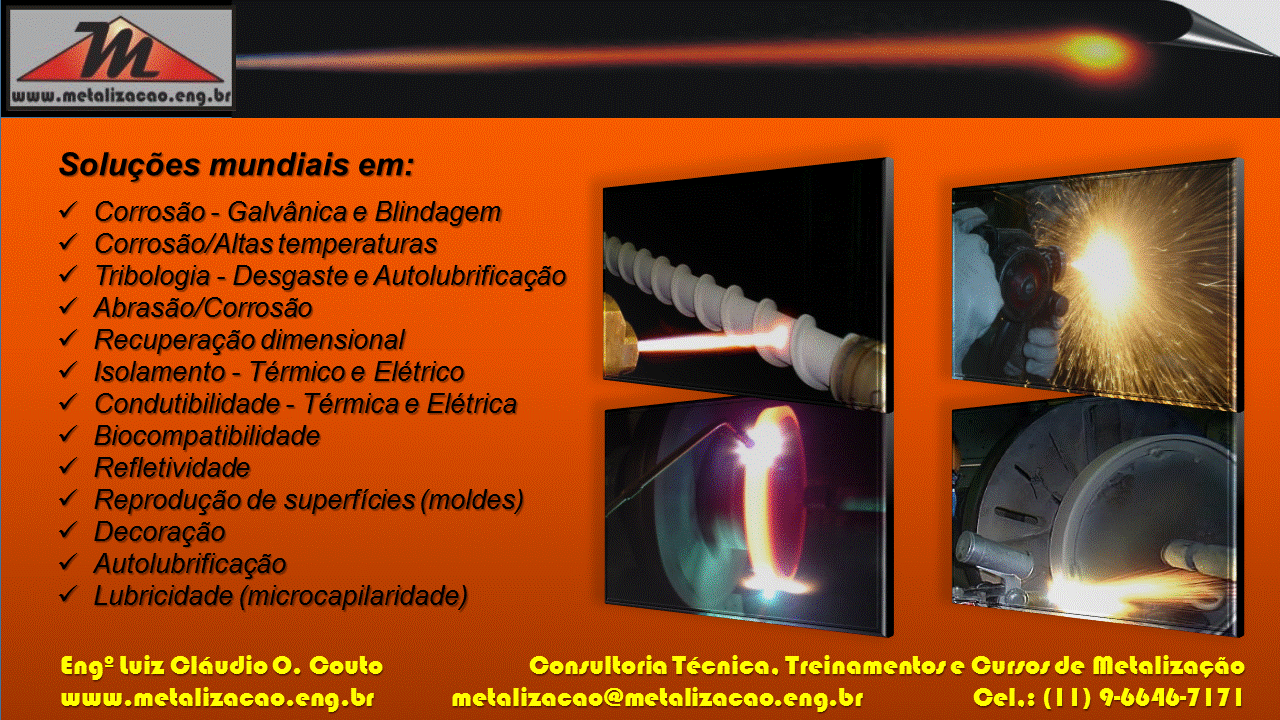 M
www.metalizacao.eng.br

Soluções mundiais em:
✓ Corrosão - Galvânica e Blindagem
✓ Corrosão/Altas temperaturas
✓ Tribologia - Desgaste e Autolubrificação
✓ Abrasão/Corrosão
✓ Recuperação dimensional
✓ Isolamento - Térmico e Elétrico
✓ Condutibilidade - Térmica e Elétrica
✓ Biocompatibilidade
✓ Refletividade
✓ Reprodução de superfícies (moldes)
✓ Decoração
✓ Autolubrificação
✓ Lubricidade (microcapilaridade)

Engº Luiz Cláudio O. Couto
Consultoria Técnica, Treinamentos e Cursos de Metalização
www.metalizacao.eng.br
metalizacao@metalizacao.eng.br
Cel.: (11) 9-6646-7171